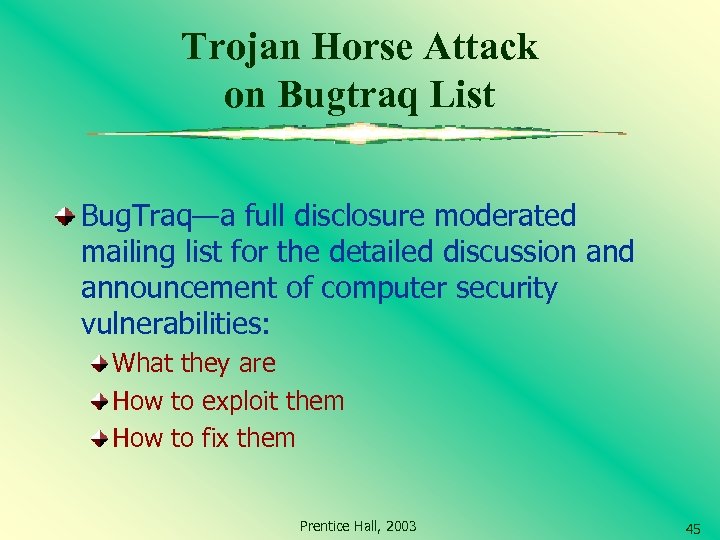 Trojan Horse Attack on Bugtraq List

BugTraq—a full disclosure moderated mailing list for the detailed discussion and announcement of computer security vulnerabilities:

What they are

How to exploit them

How to fix them

Prentice Hall, 2003

45